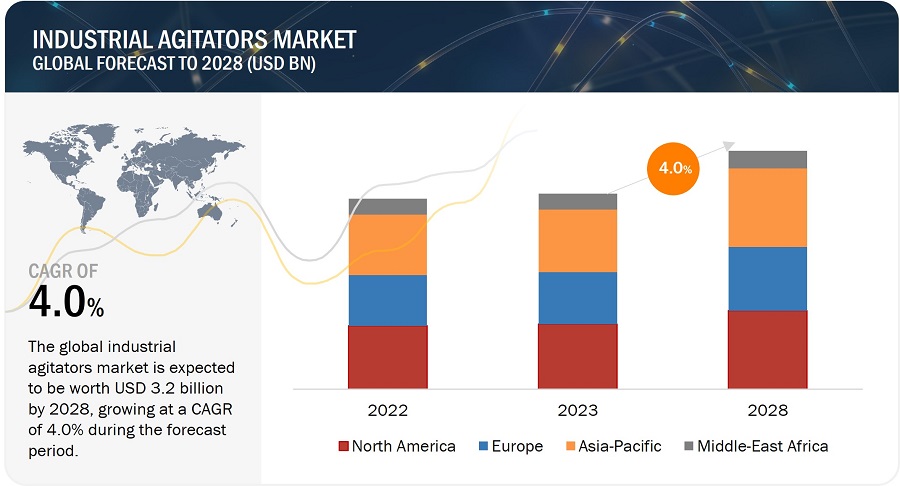 INDUSTRIAL AGITATORS MARKET
GLOBAL FORECAST TO 2028 (USD BN)

CAGR OF
4.0%

The global industrial agitators market is expected to be worth USD 3.2 billion by 2028, growing at a CAGR of 4.0% during the forecast period.

4.0%

2022
2023
2028

North America
Europe
Asia-Pacific
Middle-East Africa